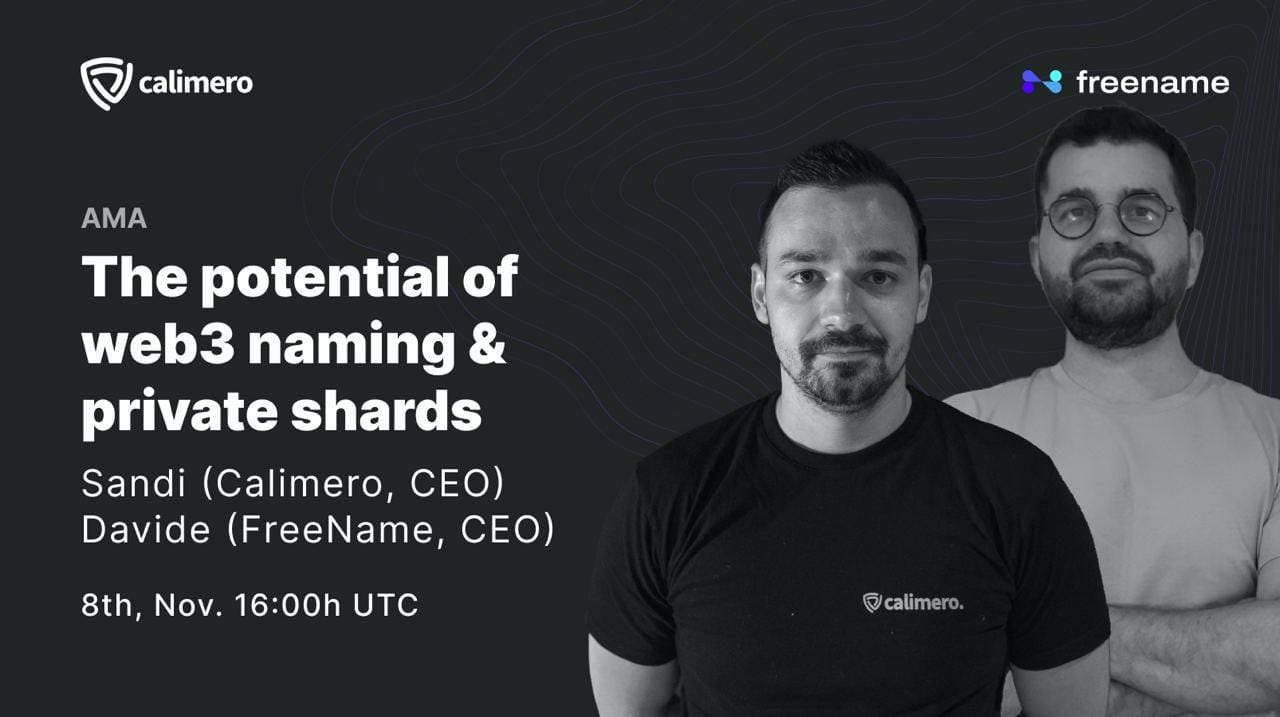 calimero

freename

AMA

The potential of web3 naming & private shards

Sandi (Calimero, CEO)
Davide (FreeName, CEO)

8th, Nov. 16:00h UTC

calimero.